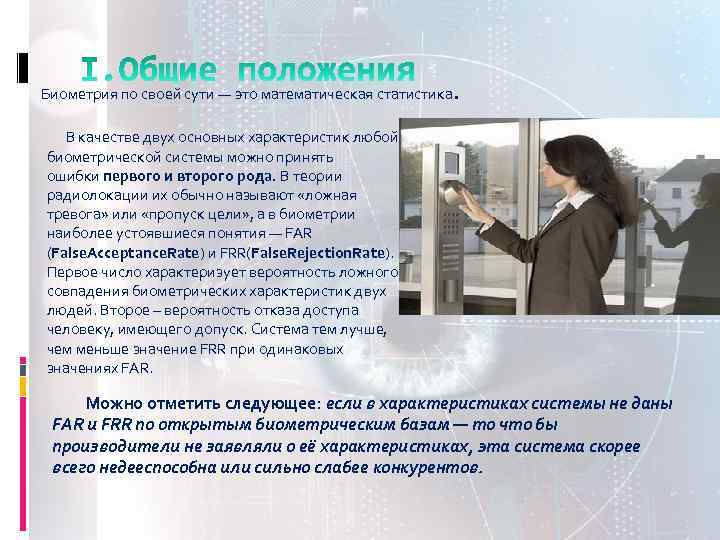 I.Общие положения

Биометрия по своей сути — это математическая статистика.

В качестве двух основных характеристик любой биометрической системы можно принять ошибки первого и второго рода. В теории радиолокации их обычно называют «ложная тревога» или «пропуск цели», а в биометрии наиболее устоявшиеся понятия — FAR (FalseAcceptanceRate) и FRR(FalseRejectionRate). Первое число характеризует вероятность ложного совпадения биометрических характеристик двух людей. Второе – вероятность отказа доступа человеку, имеющего допуск. Система тем лучше, чем меньше значение FRR при одинаковых значениях FAR.

Можно отметить следующее: если в характеристиках системы не даны FAR и FRR по открытым биометрическим базам — то что бы производители не заявляли о её характеристиках, эта система скорее всего недееспособна или сильно слабее конкурентов.